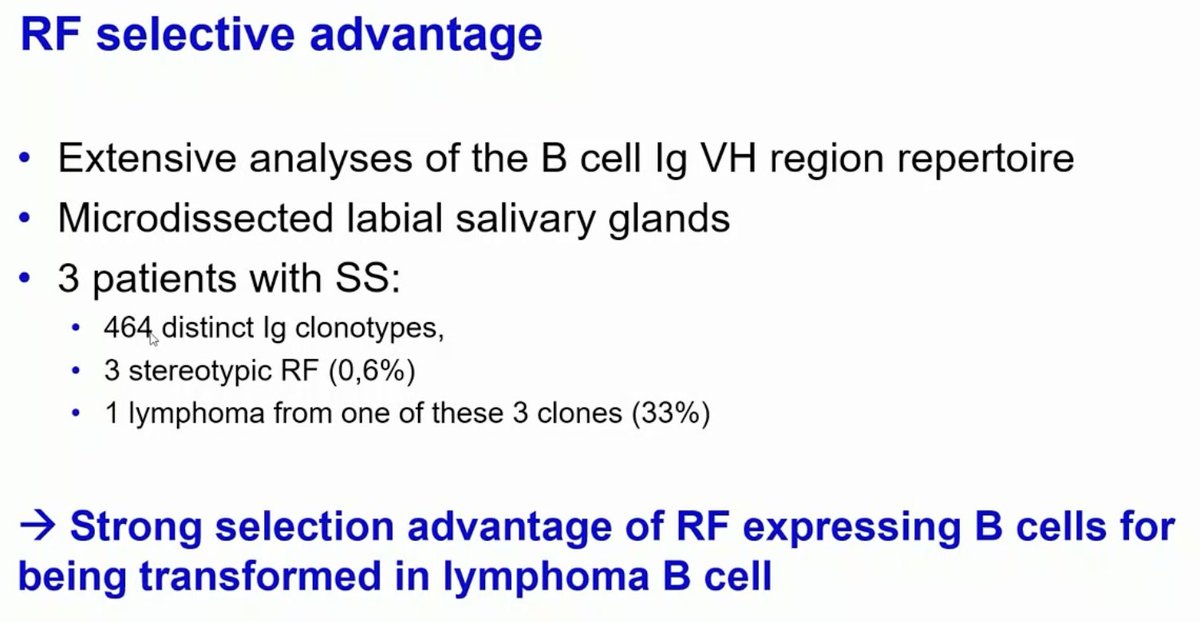 RF selective advantage

• Extensive analyses of the B cell Ig VH region repertoire
• Microdissected labial salivary glands
• 3 patients with SS:
  • 464 distinct Ig clonotypes,
  • 3 stereotypic RF (0,6%)
  • 1 lymphoma from one of these 3 clones (33%)

→ Strong selection advantage of RF expressing B cells for being transformed in lymphoma B cell